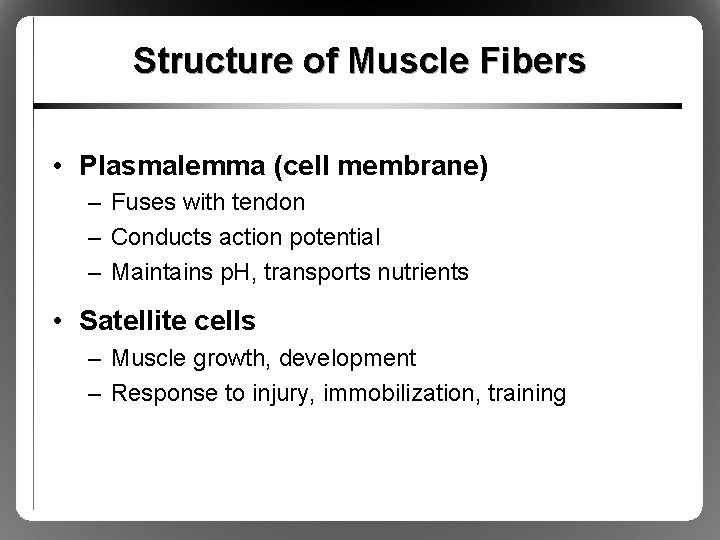 Structure of Muscle Fibers

• Plasmalemma (cell membrane)
– Fuses with tendon
– Conducts action potential
– Maintains pH, transports nutrients

• Satellite cells
– Muscle growth, development
– Response to injury, immobilization, training